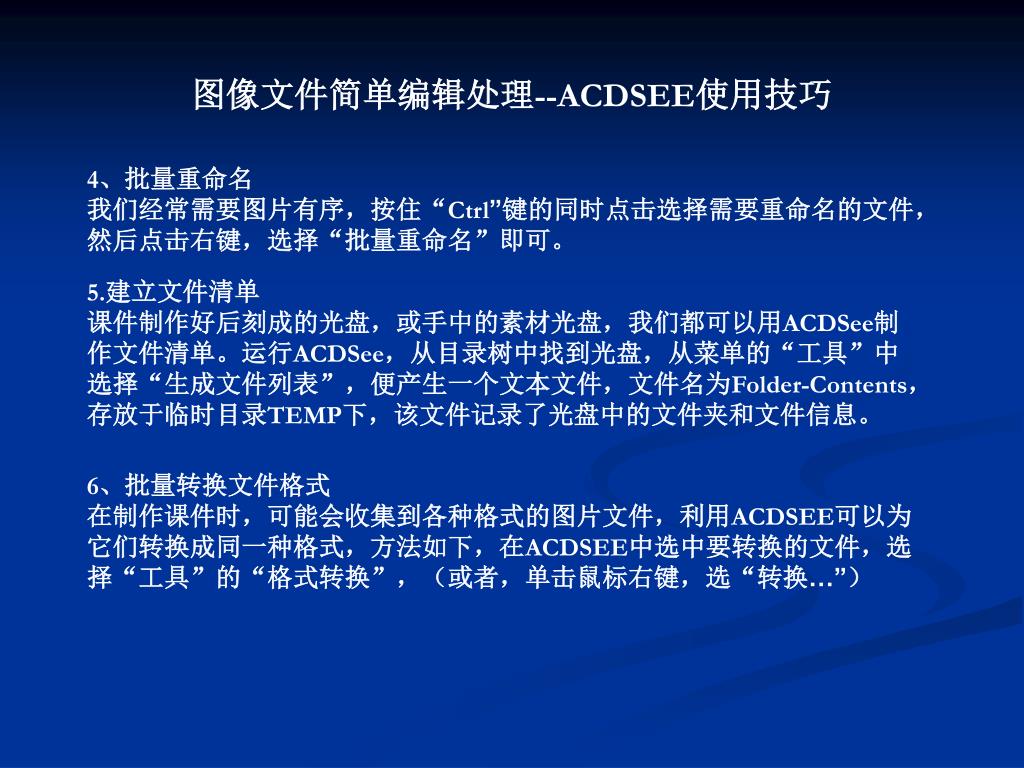 图像文件简单编辑处理--ACDSEE使用技巧

4、批量重命名
我们经常需要图片有序，按住“Ctrl”键的同时点击选择需要重命名的文件，然后点击右键，选择“批量重命名”即可。

5.建立文件清单
课件制作好后刻成的光盘，或手中的素材光盘，我们都可以用ACDSee制作文件清单。运行ACDSee，从目录树中找到光盘，从菜单的“工具”中选择“生成文件列表”，便产生一个文本文件，文件名为Folder-Contents，存放于临时目录TEMP下，该文件记录了光盘中的文件夹和文件信息。

6、批量转换文件格式
在制作课件时，可能会收集到各种格式的图片文件，利用ACDSEE可以为它们转换成同一种格式，方法如下，在ACDSEE中选中要转换的文件，选择“工具”的“格式转换”，（或者，单击鼠标右键，选“转换…”）